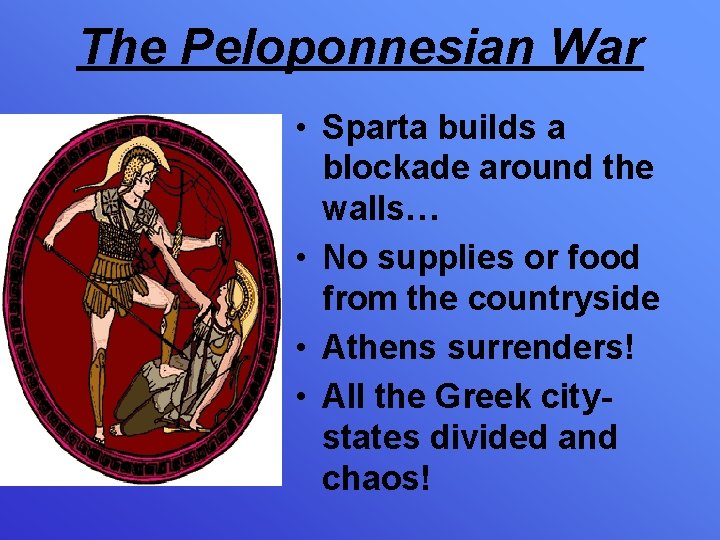 The Peloponnesian War

• Sparta builds a blockade around the walls…
• No supplies or food from the countryside
• Athens surrenders!
• All the Greek city-states divided and chaos!